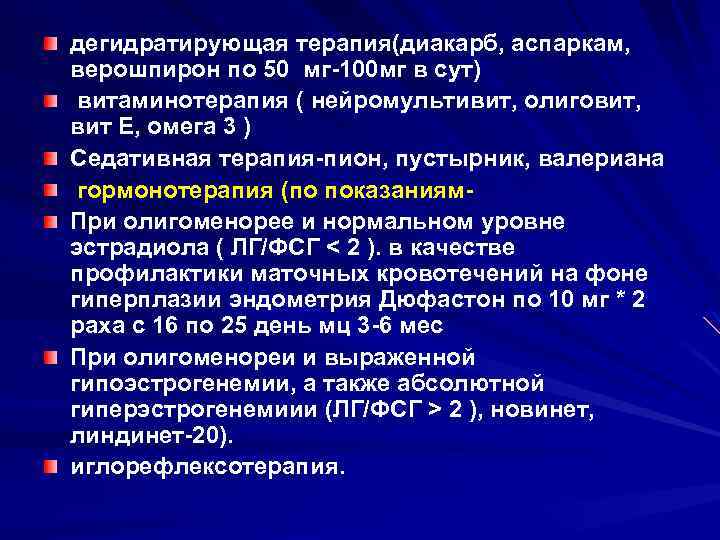 дегидратирующая терапия(диакарб, аспаркам, верошпирон по 50 мг-100мг в сут)

витаминотерапия ( нейромультивит, олиговит, вит Е, омега 3 )

Седативная терапия-пион, пустырник, валериана

гормонотерапия (по показаниям-

При олигоменорее и нормальном уровне эстрадиола ( ЛГ/ФСГ < 2 ). в качестве профилактики маточных кровотечений на фоне гиперплазии эндометрия Дюфастон по 10 мг * 2 раха с 16 по 25 день мц 3-6 мес

При олигоменореи и выраженной гипоэстрогенемии, а также абсолютной гиперэстрогенемиии (ЛГ/ФСГ > 2 ), новинет, линдинет-20).

иглорефлексотерапия.